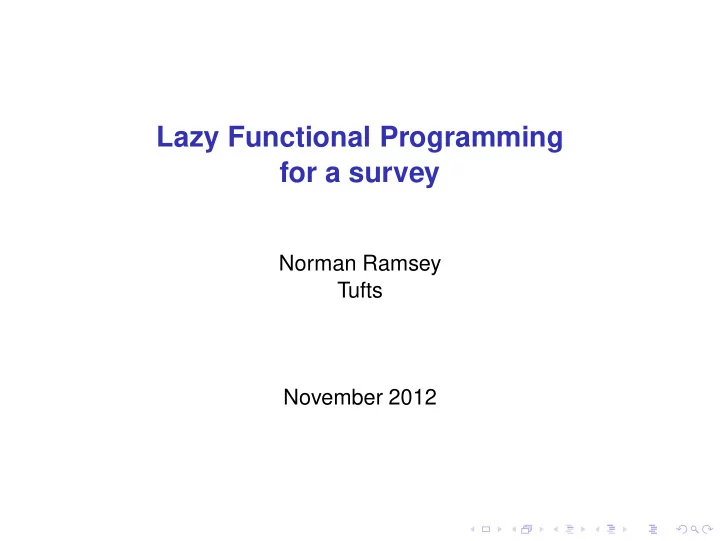 Lazy Functional Programming
for a survey

Norman Ramsey
Tufts

November 2012